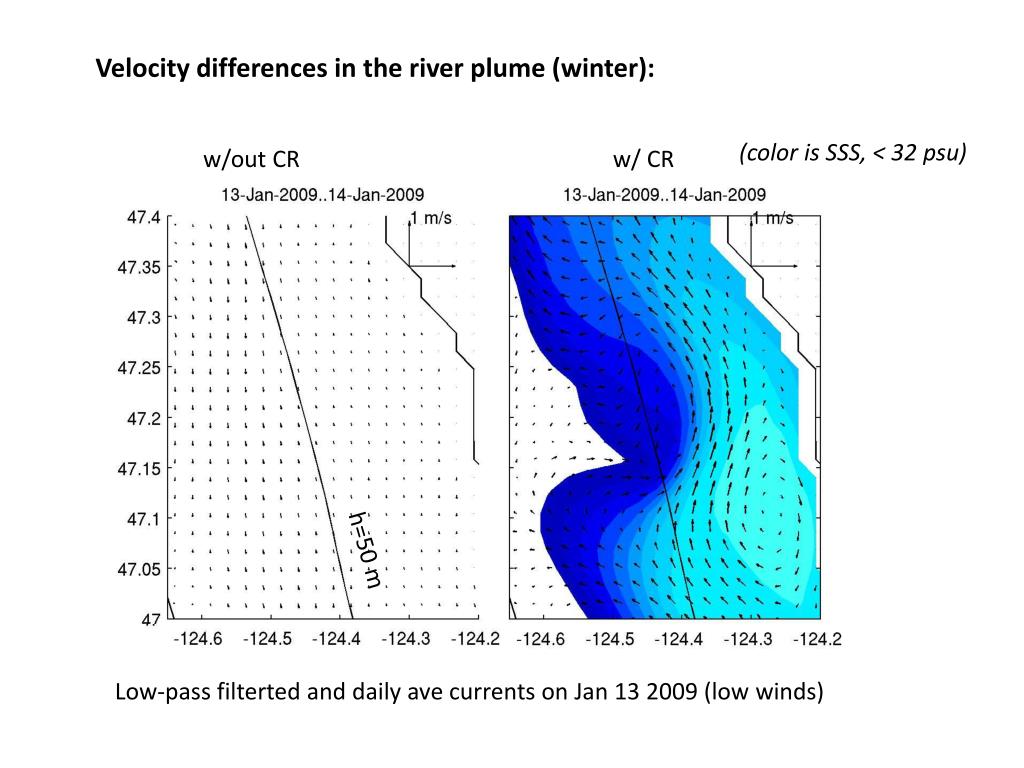 Velocity differences in the river plume (winter):

w/out CR

w/ CR

(color is SSS, < 32 psu)

13-Jan-2009..14-Jan-2009

1 m/s

47.4
47.35
47.3
47.25
47.2
47.15
47.1
47.05
47

h=50 m

-124.6 -124.5 -124.4 -124.3 -124.2

13-Jan-2009..14-Jan-2009

1 m/s

-124.6 -124.5 -124.4 -124.3 -124.2

Low-pass filterted and daily ave currents on Jan 13 2009 (low winds)